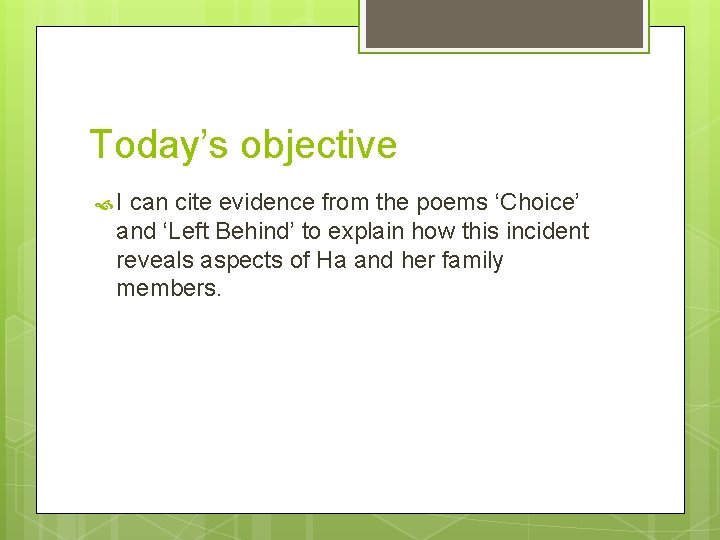 Today’s objective

I can cite evidence from the poems ‘Choice’ and ‘Left Behind’ to explain how this incident reveals aspects of Ha and her family members.